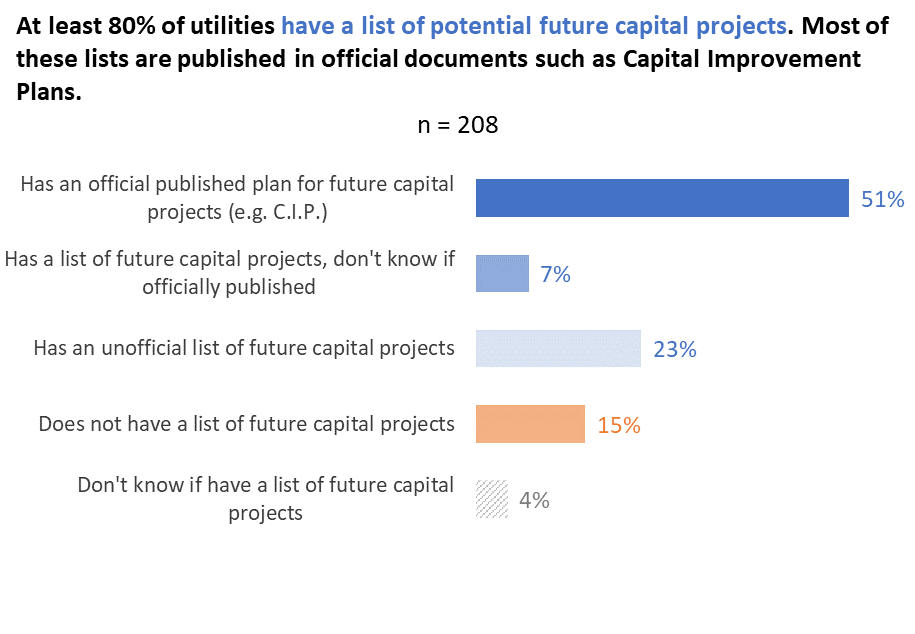 At least 80% of utilities have a list of potential future capital projects. Most of these lists are published in official documents such as Capital Improvement Plans.

n = 208

Has an official published plan for future capital projects (e.g. C.I.P.) 51%

Has a list of future capital projects, don't know if officially published 7%

Has an unofficial list of future capital projects 23%

Does not have a list of future capital projects 15%

Don't know if have a list of future capital projects 4%